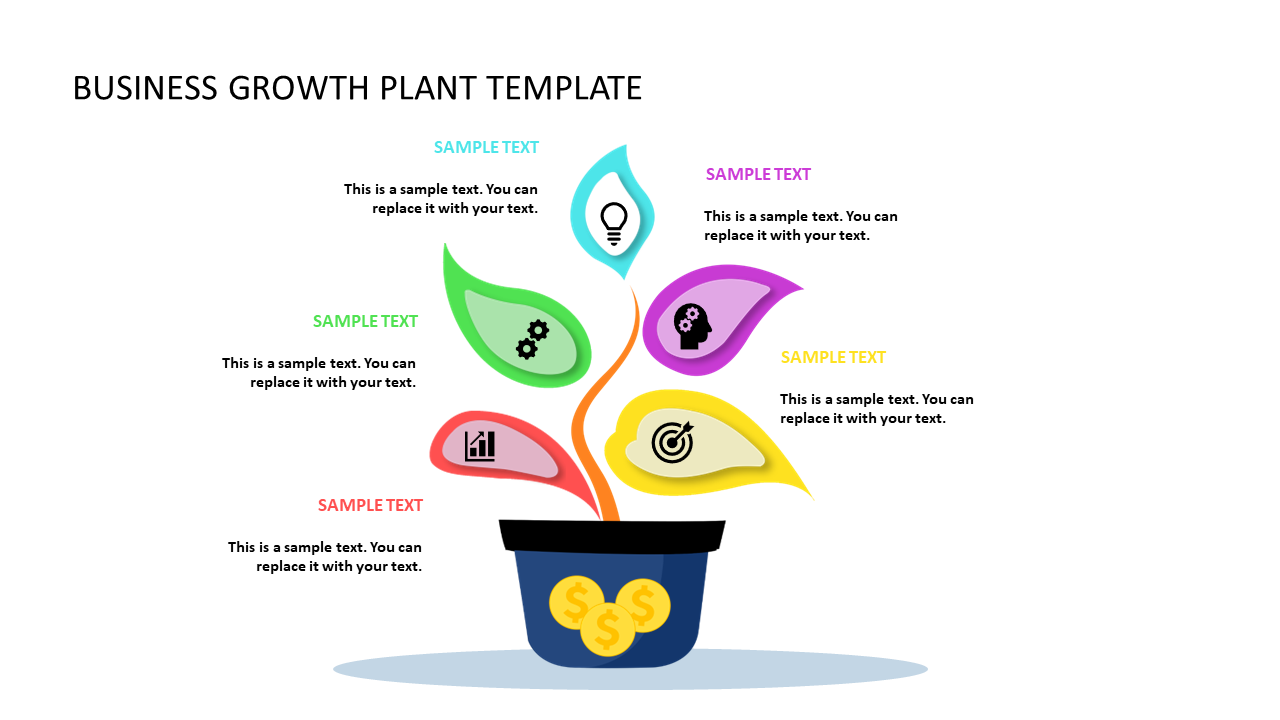 BUSINESS GROWTH PLANT TEMPLATE

SAMPLE TEXT

This is a sample text. You can replace it with your text.

SAMPLE TEXT

This is a sample text. You can replace it with your text.

SAMPLE TEXT

This is a sample text. You can replace it with your text.

SAMPLE TEXT

This is a sample text. You can replace it with your text.

SAMPLE TEXT

This is a sample text. You can replace it with your text.

$ $ $